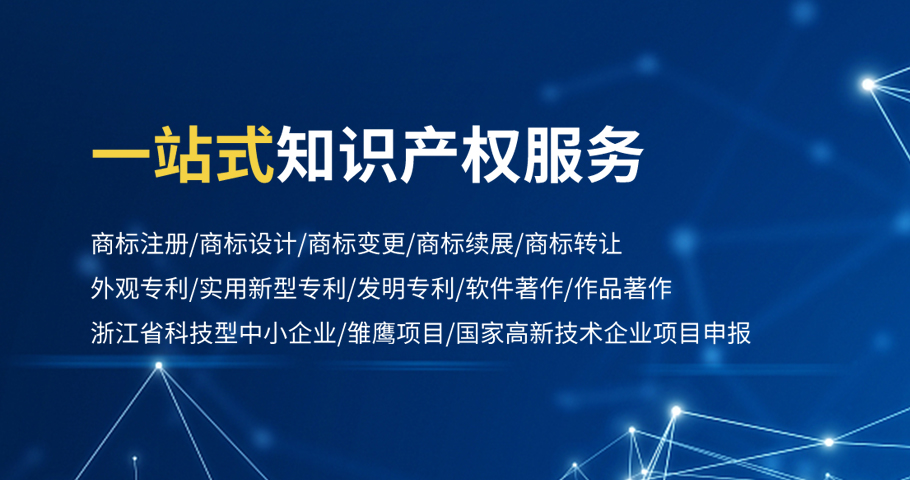 一站式知识产权服务

商标注册/商标设计/商标变更/商标续展/商标转让
外观专利/实用新型专利/发明专利/软件著作/作品著作
浙江省科技型中小企业/雏鹰项目/国家高新技术企业项目申报